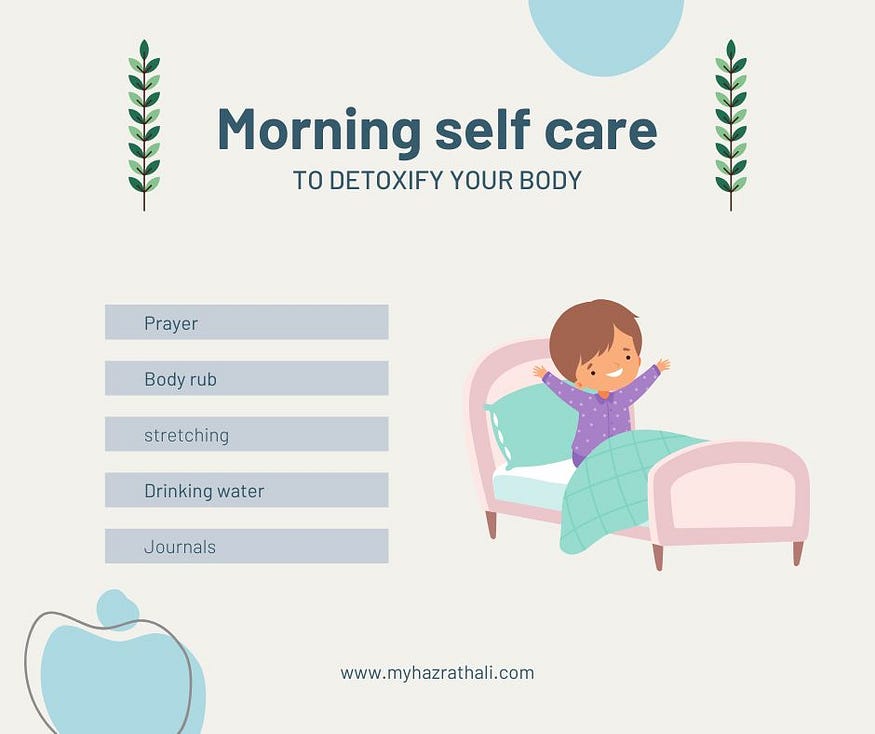 Morning self care
TO DETOXIFY YOUR BODY

Prayer

Body rub

stretching

Drinking water

Journals

www.myhazrathali.com